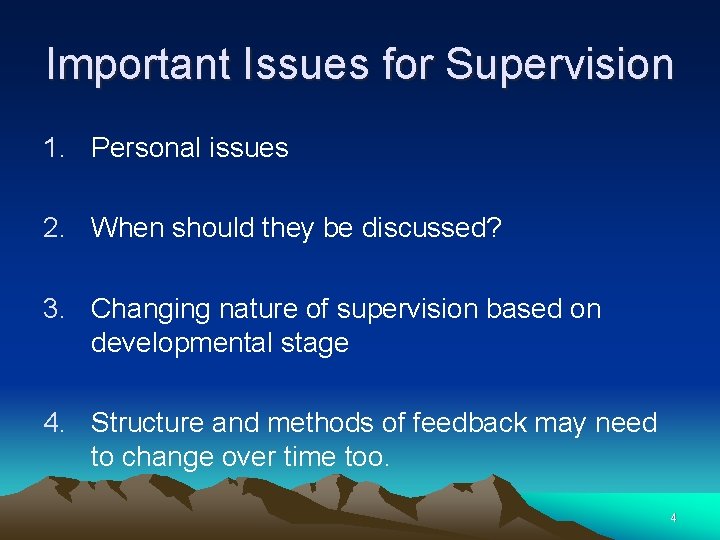 Important Issues for Supervision

1. Personal issues

2. When should they be discussed?

3. Changing nature of supervision based on developmental stage

4. Structure and methods of feedback may need to change over time too.

4